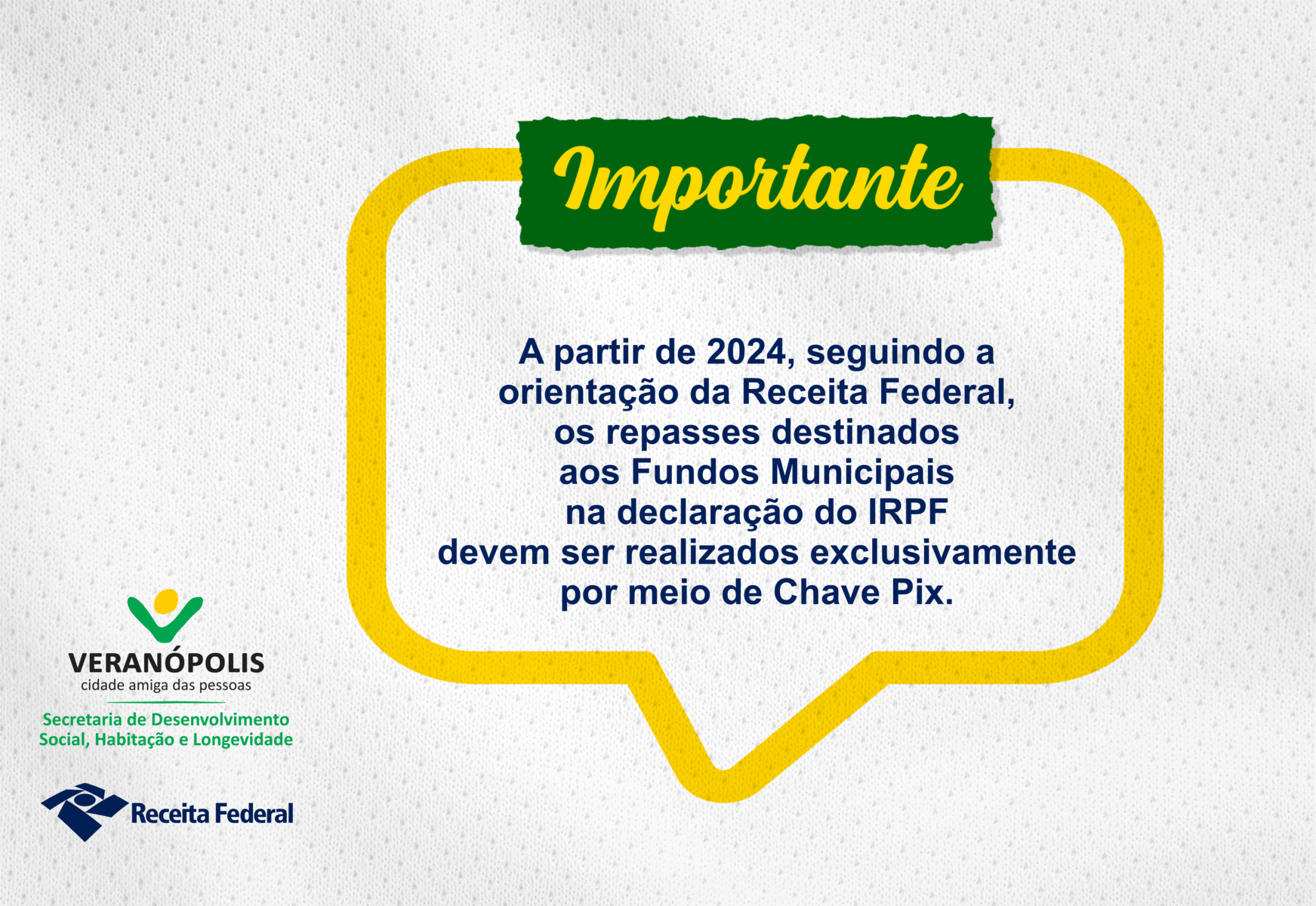 Importante

A partir de 2024, seguindo a orientação da Receita Federal, os repasses destinados aos Fundos Municipais na declaração do IRPF devem ser realizados exclusivamente por meio de Chave Pix.

VERANÓPOLIS
cidade amiga das pessoas

Secretaria de Desenvolvimento Social, Habitação e Longevidade

Receita Federal